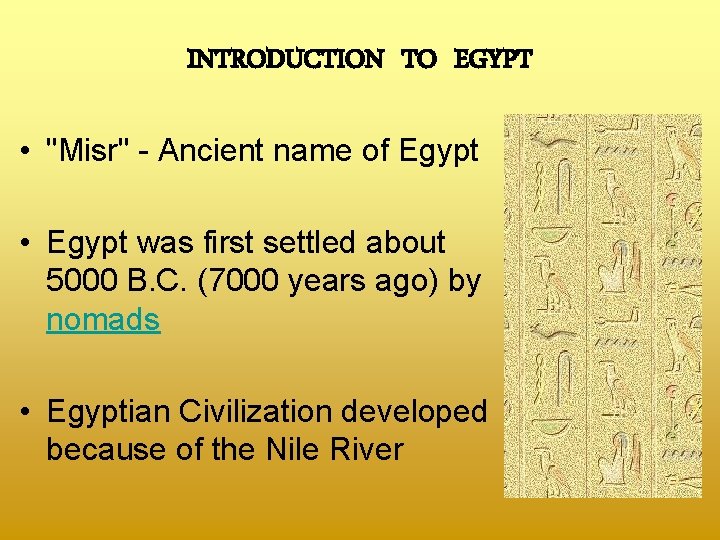 INTRODUCTION TO EGYPT

• "Misr" - Ancient name of Egypt

• Egypt was first settled about 5000 B.C. (7000 years ago) by nomads

• Egyptian Civilization developed because of the Nile River